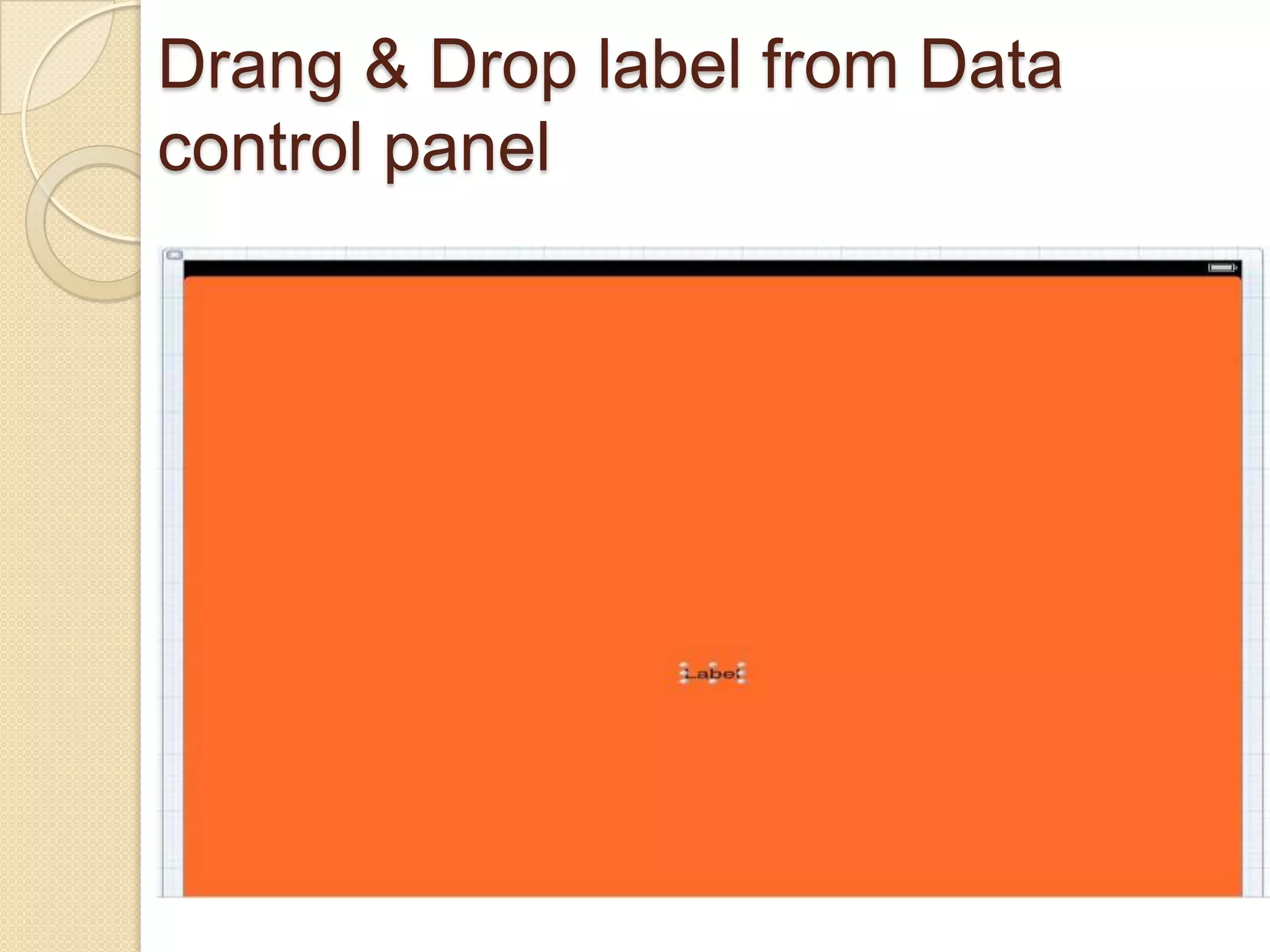 Drang & Drop label from Data control panel

Label